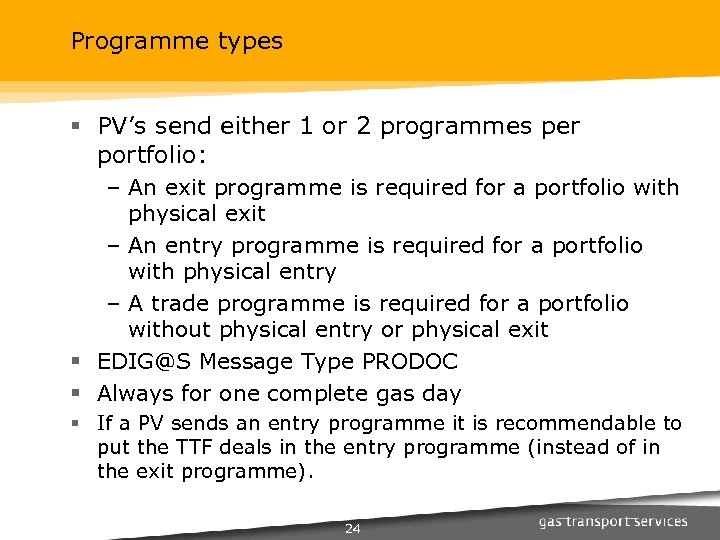 Programme types

▪ PV's send either 1 or 2 programmes per portfolio:

– An exit programme is required for a portfolio with physical exit

– An entry programme is required for a portfolio with physical entry

– A trade programme is required for a portfolio without physical entry or physical exit

▪ EDIG@S Message Type PRODOC

▪ Always for one complete gas day

▪ If a PV sends an entry programme it is recommendable to put the TTF deals in the entry programme (instead of in the exit programme).

24

gas transport services